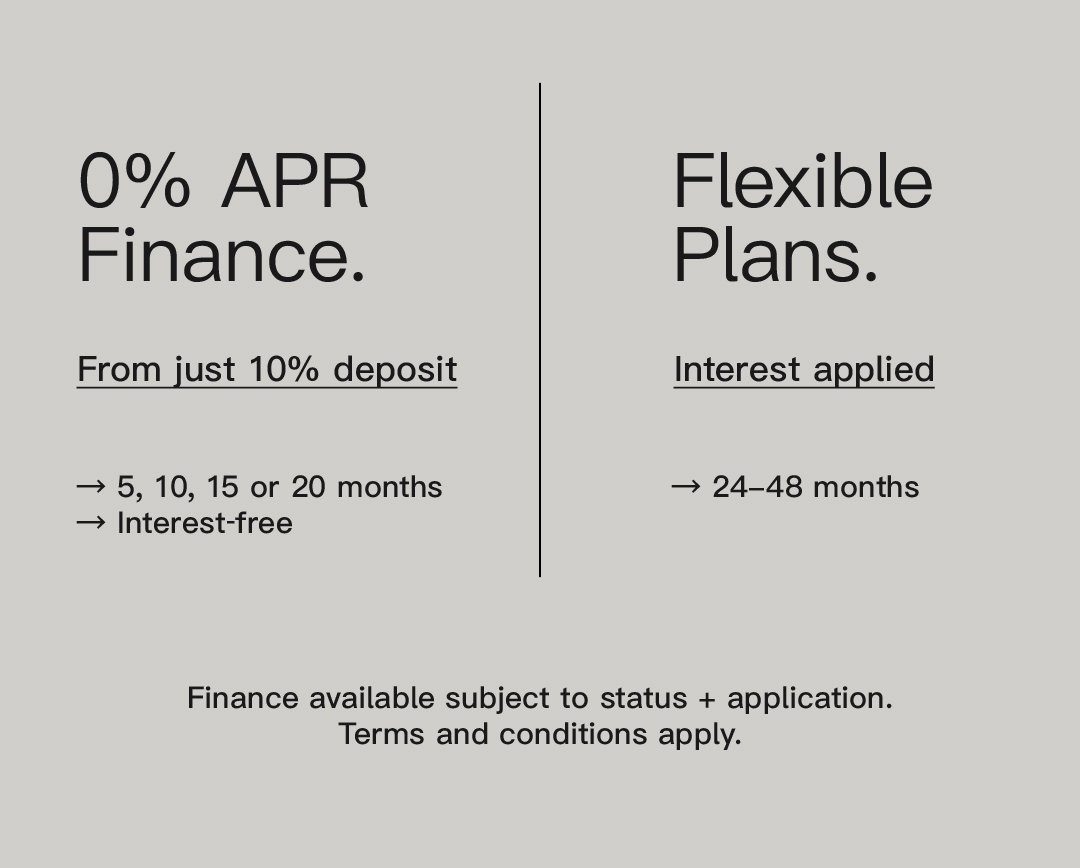 0% APR Finance.

From just 10% deposit

→ 5, 10, 15 or 20 months
→ Interest-free

Flexible Plans.

Interest applied

→ 24–48 months

Finance available subject to status + application.
Terms and conditions apply.